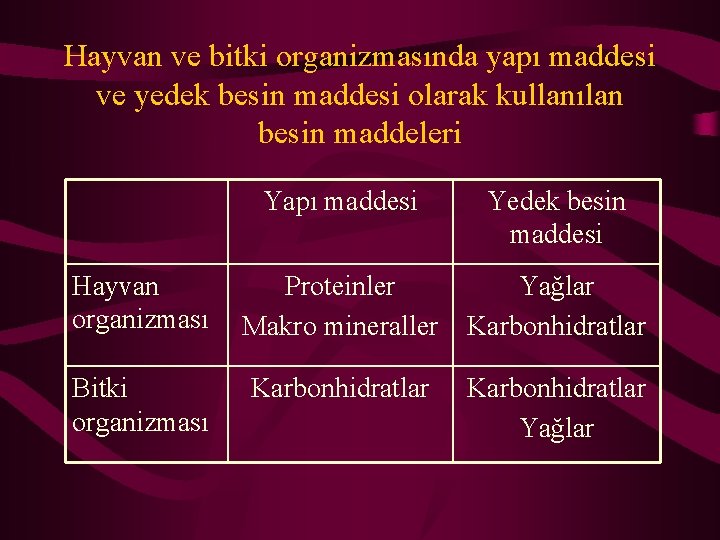 Hayvan ve bitki organizmasında yapı maddesi ve yedek besin maddesi olarak kullanılan besin maddeleri

|  | Yapı maddesi | Yedek besin maddesi |
|---|---|---|
| Hayvan organizması | Proteinler Makro mineraller | Yağlar Karbonhidratlar |
| Bitki organizması | Karbonhidratlar | Karbonhidratlar Yağlar |